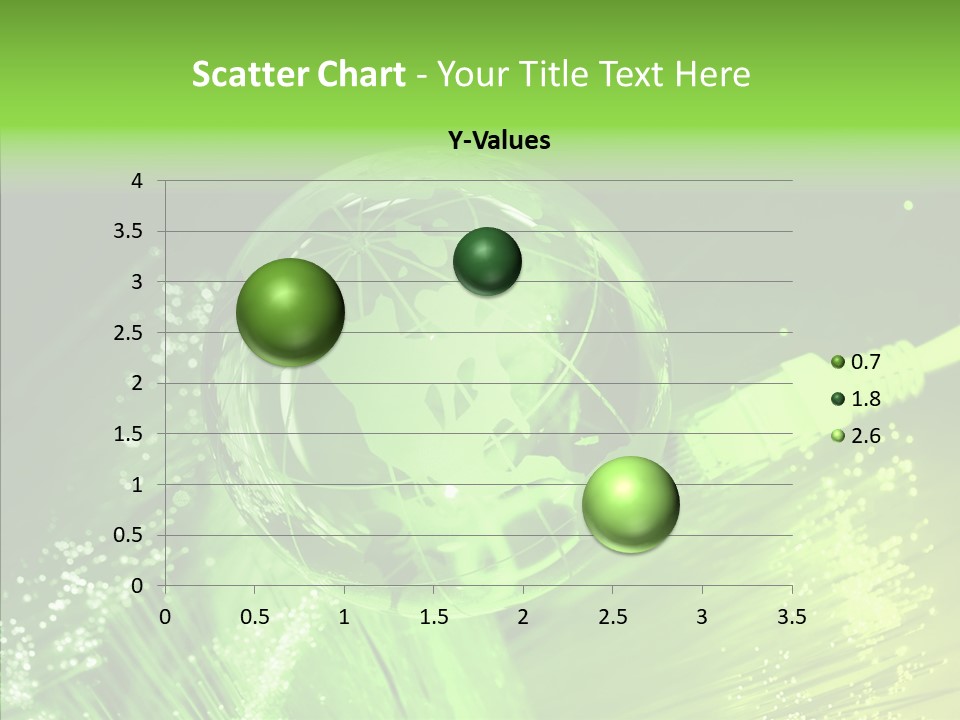 Scatter Chart - Your Title Text Here

Y-Values

4
3.5
3
2.5
2
1.5
1
0.5
0

0 0.5 1 1.5 2 2.5 3 3.5

0.7
1.8
2.6